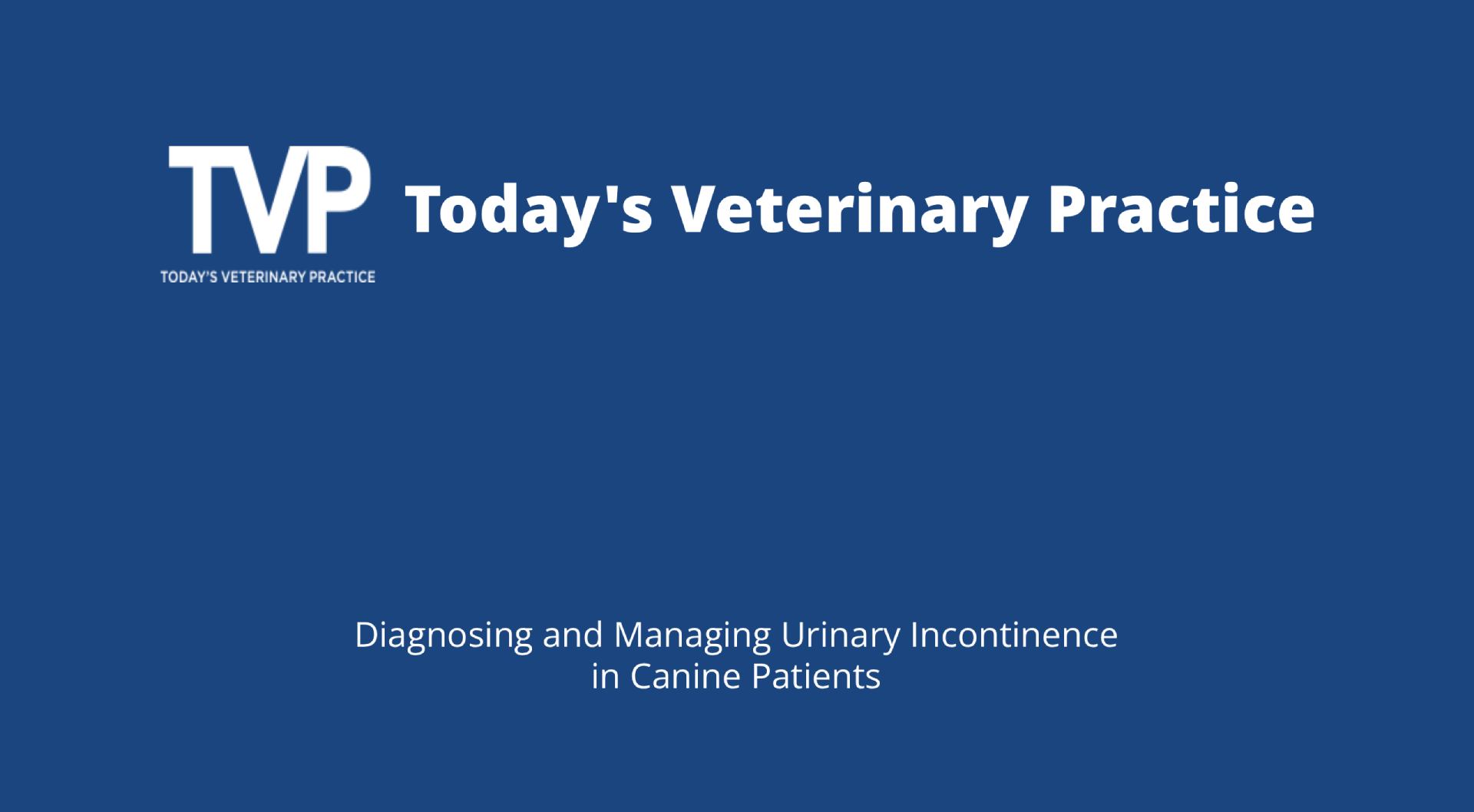 TVP
TODAY'S VETERINARY PRACTICE

Today's Veterinary Practice

Diagnosing and Managing Urinary Incontinence in Canine Patients